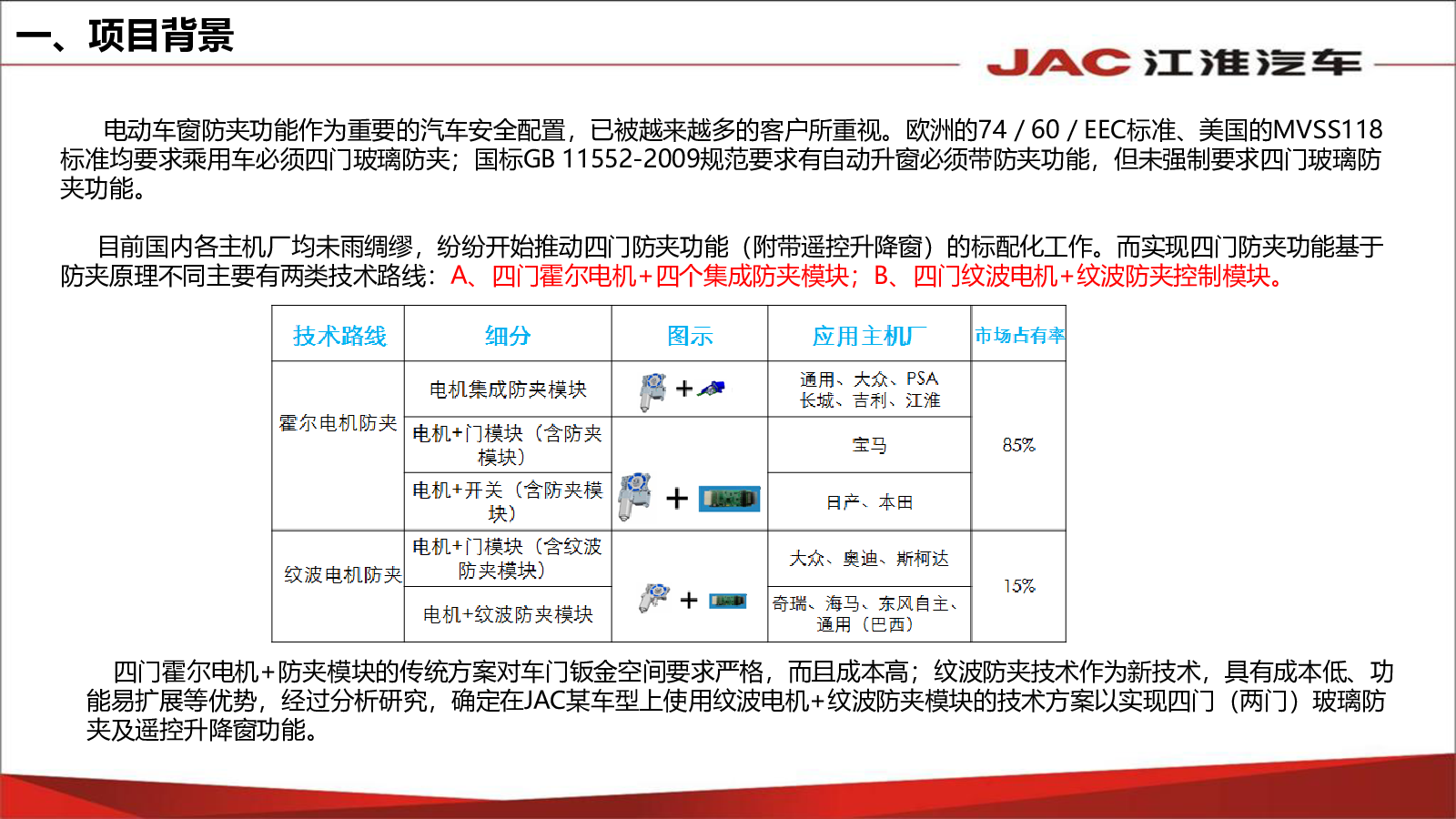 一、项目背景

JAC 江淮汽车

电动车窗防夹功能作为重要的汽车安全配置，已被越来越多的客户所重视。欧洲的74 / 60 / EEC标准、美国的MVSS118标准均要求乘用车必须四门玻璃防夹；国标GB 11552-2009规范要求有自动升窗必须带防夹功能，但未强制要求四门玻璃防夹功能。

目前国内各主机厂均未雨绸缪，纷纷开始推动四门防夹功能（附带遥控升降窗）的标配化工作。而实现四门防夹功能基于防夹原理不同主要有两类技术路线：A、四门霍尔电机+四个集成防夹模块；B、四门纹波电机+纹波防夹控制模块。

| 技术路线 | 细分 | 图示 | 应用主机厂 | 市场占有率 |
|---|---|---|---|---|
| 霍尔电机防夹 | 电机集成防夹模块 | + | 通用、大众、PSA 长城、吉利、江淮 | 85% |
| | 电机+门模块（含防夹模块） | + | 宝马 | |
| | 电机+开关（含防夹模块） | | 日产、本田 | |
| 纹波电机防夹 | 电机+门模块（含纹波防夹模块） | + | 大众、奥迪、斯柯达 | 15% |
| | 电机+纹波防夹模块 | | 奇瑞、海马、东风自主、通用（巴西） | |

四门霍尔电机+防夹模块的传统方案对车门钣金空间要求严格，而且成本高；纹波防夹技术作为新技术，具有成本低、功能易扩展等优势，经过分析研究，确定在JAC某车型上使用纹波电机+纹波防夹模块的技术方案以实现四门（两门）玻璃防夹及遥控升降窗功能。